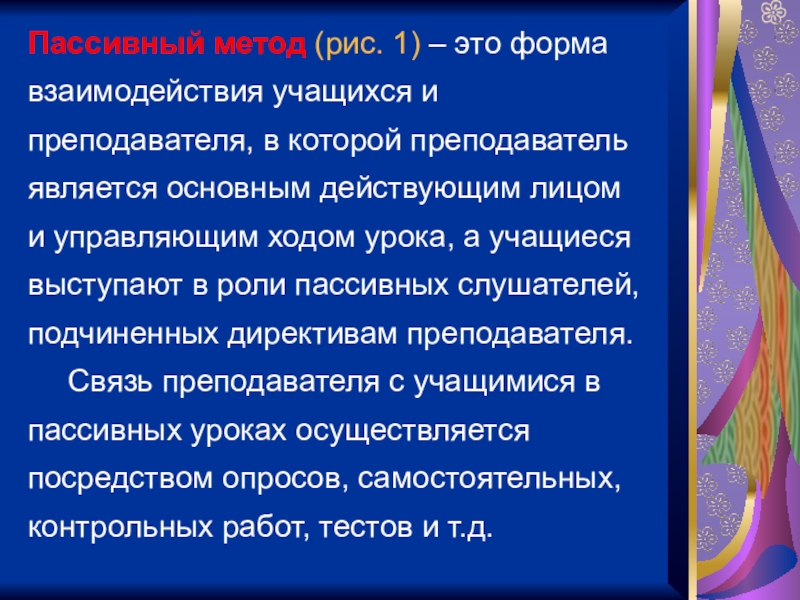 Пассивный метод (рис. 1) – это форма взаимодействия учащихся и преподавателя, в которой преподаватель является основным действующим лицом и управляющим ходом урока, а учащиеся выступают в роли пассивных слушателей, подчиненных директивам преподавателя.

Связь преподавателя с учащимися в пассивных уроках осуществляется посредством опросов, самостоятельных, контрольных работ, тестов и т.д.